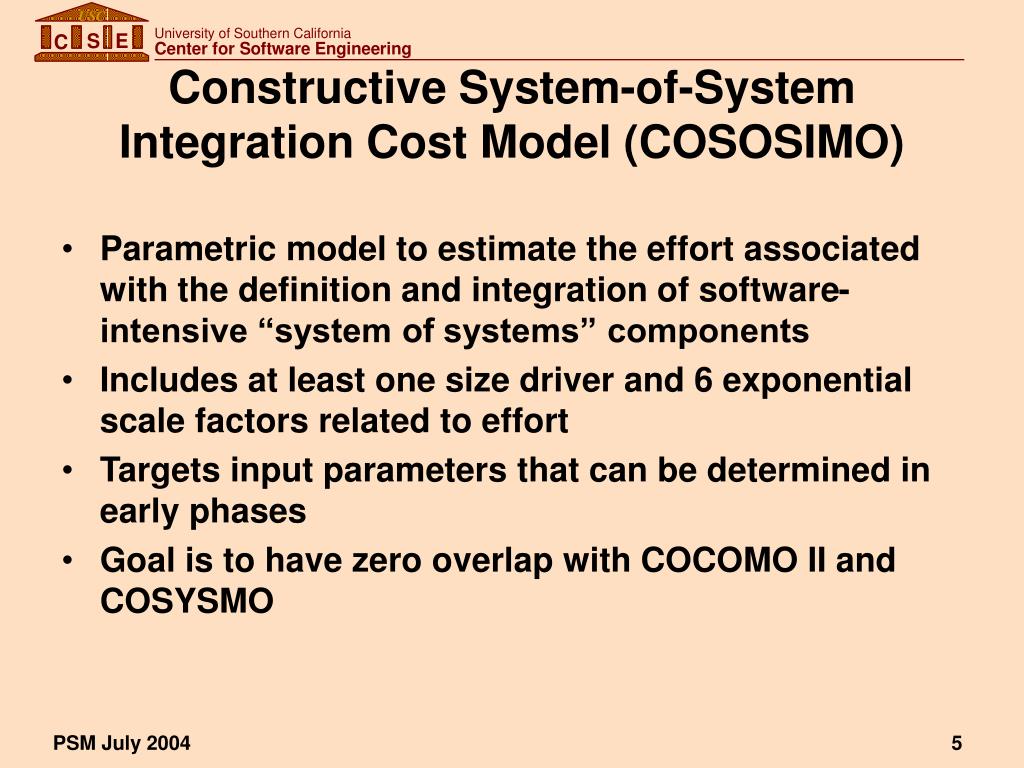 C S E

University of Southern California
Center for Software Engineering

Constructive System-of-System Integration Cost Model (COSOSIMO)

• Parametric model to estimate the effort associated with the definition and integration of software-intensive “system of systems” components
• Includes at least one size driver and 6 exponential scale factors related to effort
• Targets input parameters that can be determined in early phases
• Goal is to have zero overlap with COCOMO II and COSYSMO

PSM July 2004

5